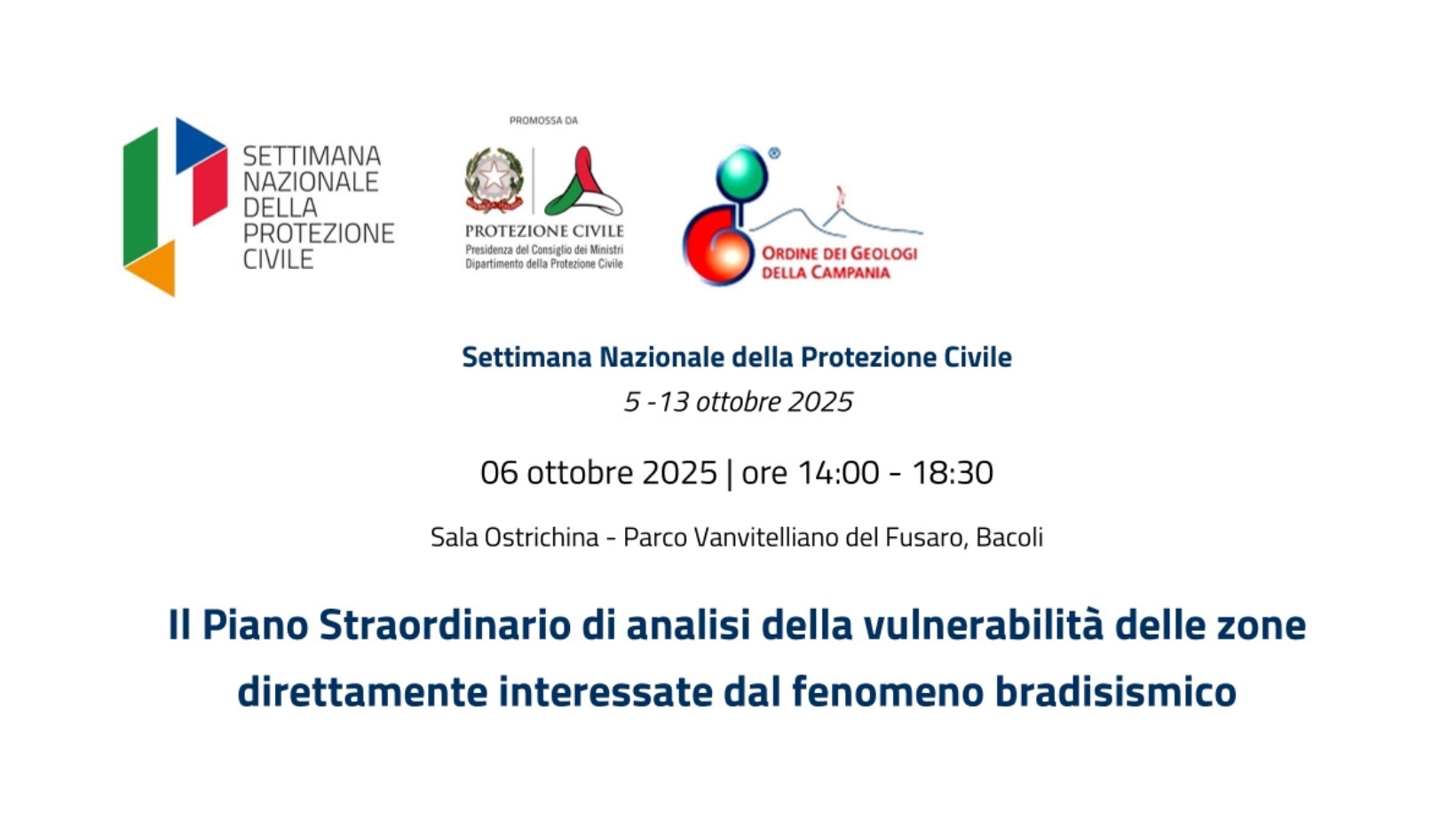 SETTIMANA NAZIONALE DELLA PROTEZIONE CIVILE

PROMOSSA DA

PROTEZIONE CIVILE
Presidenza del Consiglio dei Ministri
Dipartimento della Protezione Civile

ORDINE DEI GEOLOGI DELLA CAMPANIA

Settimana Nazionale della Protezione Civile
5 -13 ottobre 2025

06 ottobre 2025 | ore 14:00 - 18:30

Sala Ostrichina - Parco Vanvitelliano del Fusaro, Bacoli

Il Piano Straordinario di analisi della vulnerabilità delle zone direttamente interessate dal fenomeno bradisismico